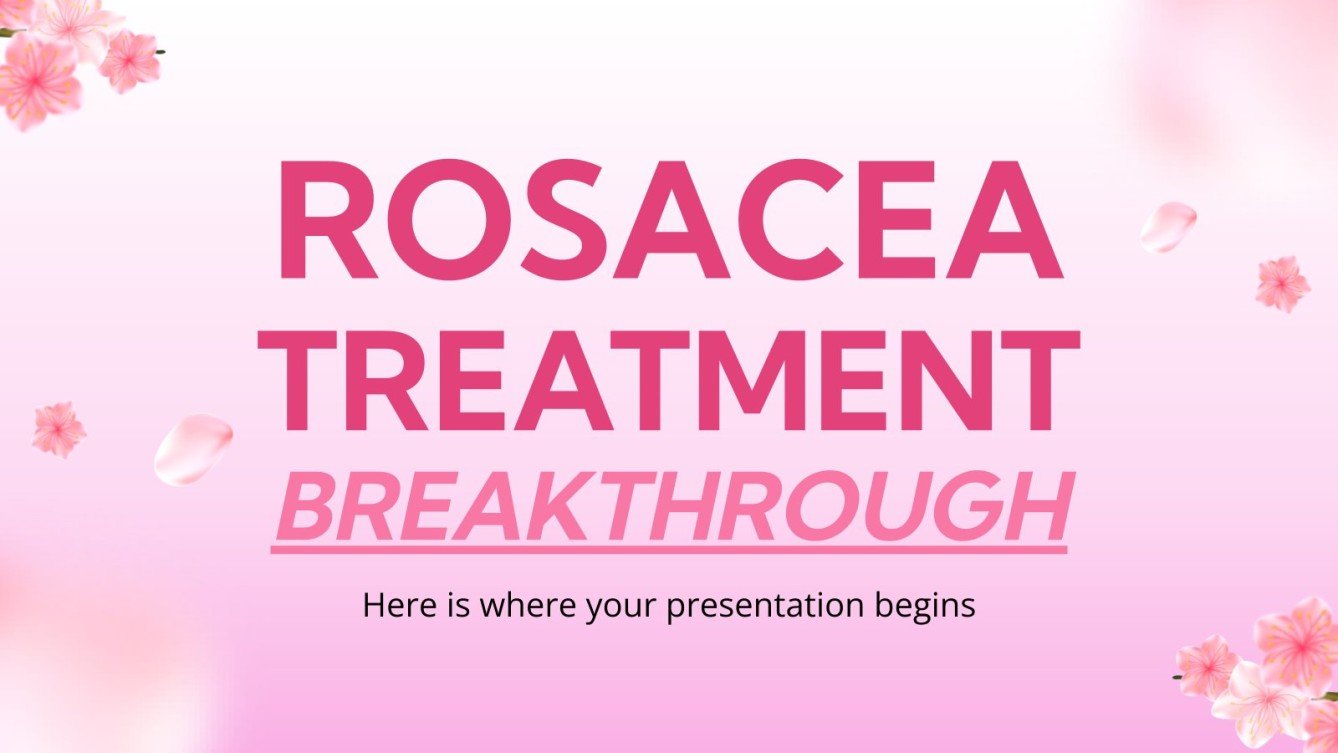 ROSACEA TREATMENT
BREAKTHROUGH

Here is where your presentation begins